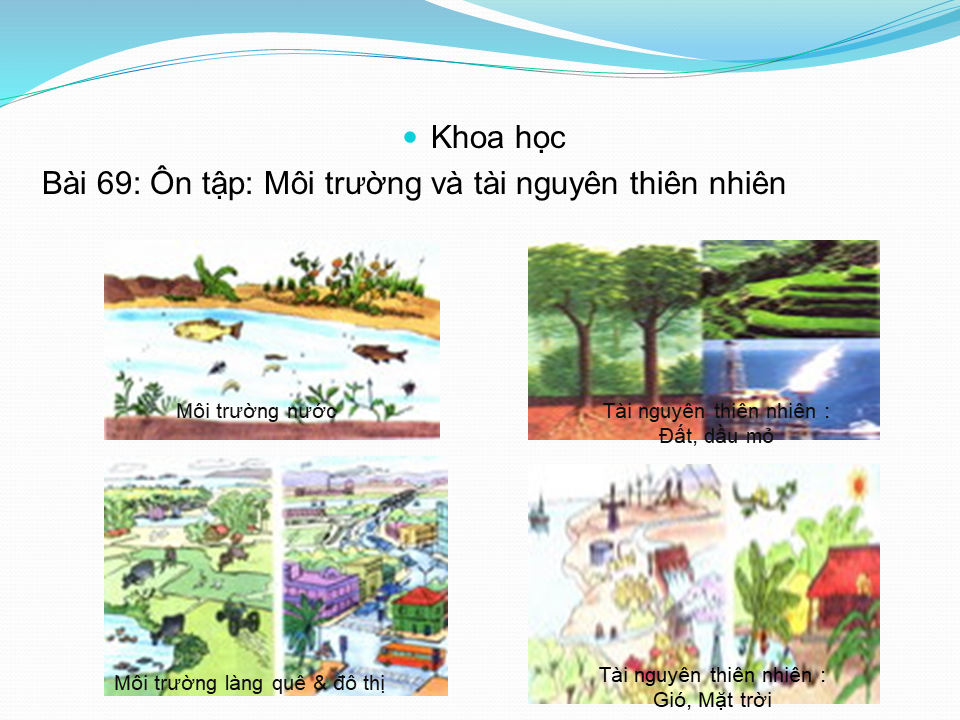 Khoa học

Bài 69: Ôn tập: Môi trường và tài nguyên thiên nhiên

Môi trường nước

Tài nguyên thiên nhiên : Đất, dầu mỏ

Môi trường làng quê & đô thị

Tài nguyên thiên nhiên : Gió, Mặt trời